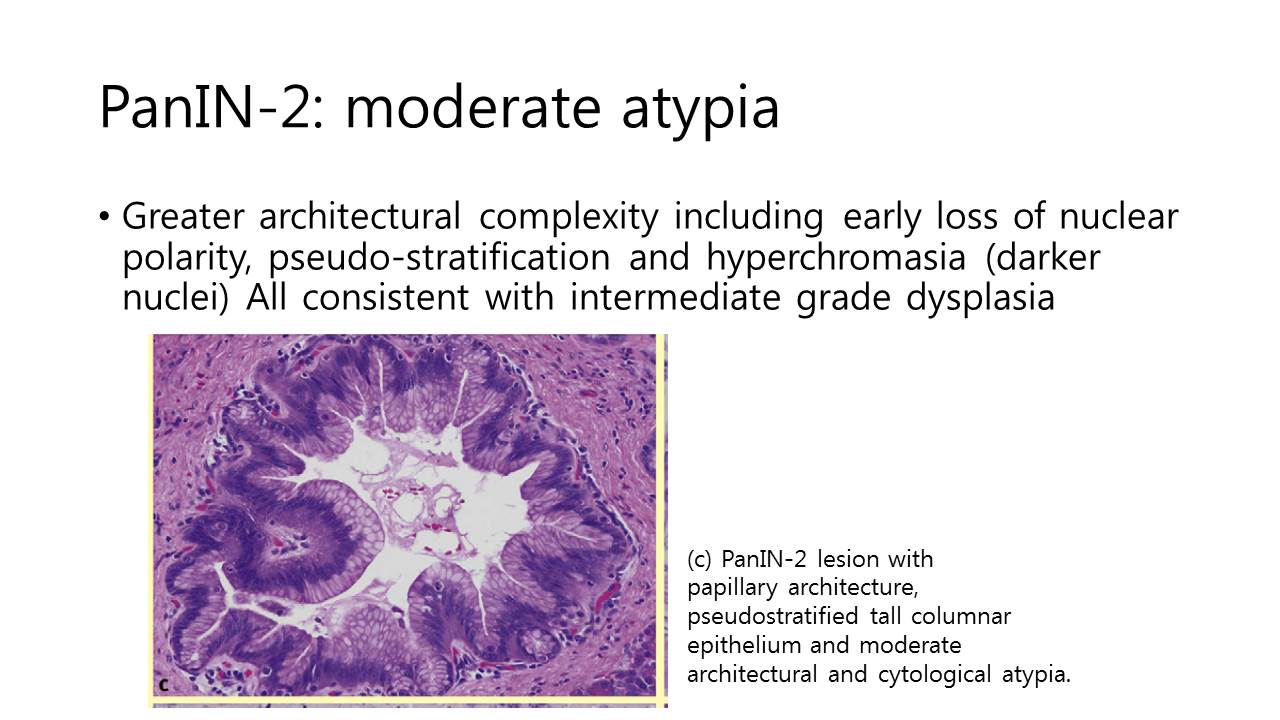 PanIN-2: moderate atypia

• Greater architectural complexity including early loss of nuclear polarity, pseudo-stratification and hyperchromasia (darker nuclei) All consistent with intermediate grade dysplasia

c

(c) PanIN-2 lesion with papillary architecture, pseudostratified tall columnar epithelium and moderate architectural and cytological atypia.